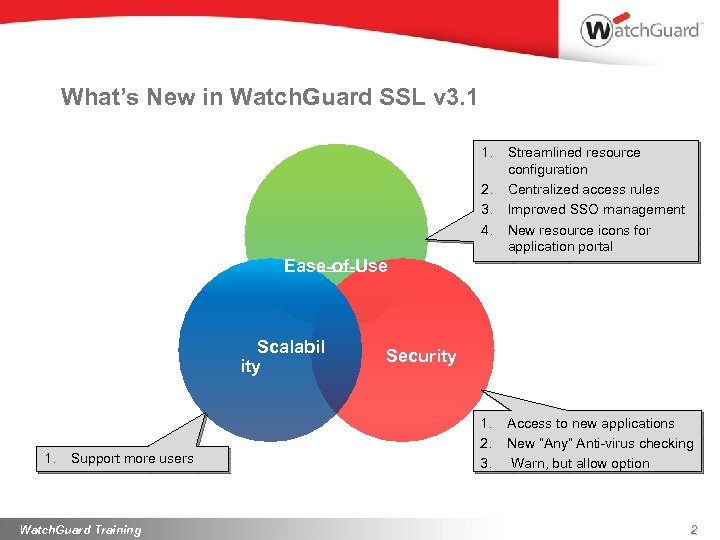 WatchGuard

What's New in WatchGuard SSL v3.1

1. Streamlined resource configuration
2. Centralized access rules
3. Improved SSO management
4. New resource icons for application portal

Ease-of-Use

Scalabil ity

Security

1. Support more users

1. Access to new applications
2. New "Any" Anti-virus checking
3. Warn, but allow option

WatchGuard Training

2